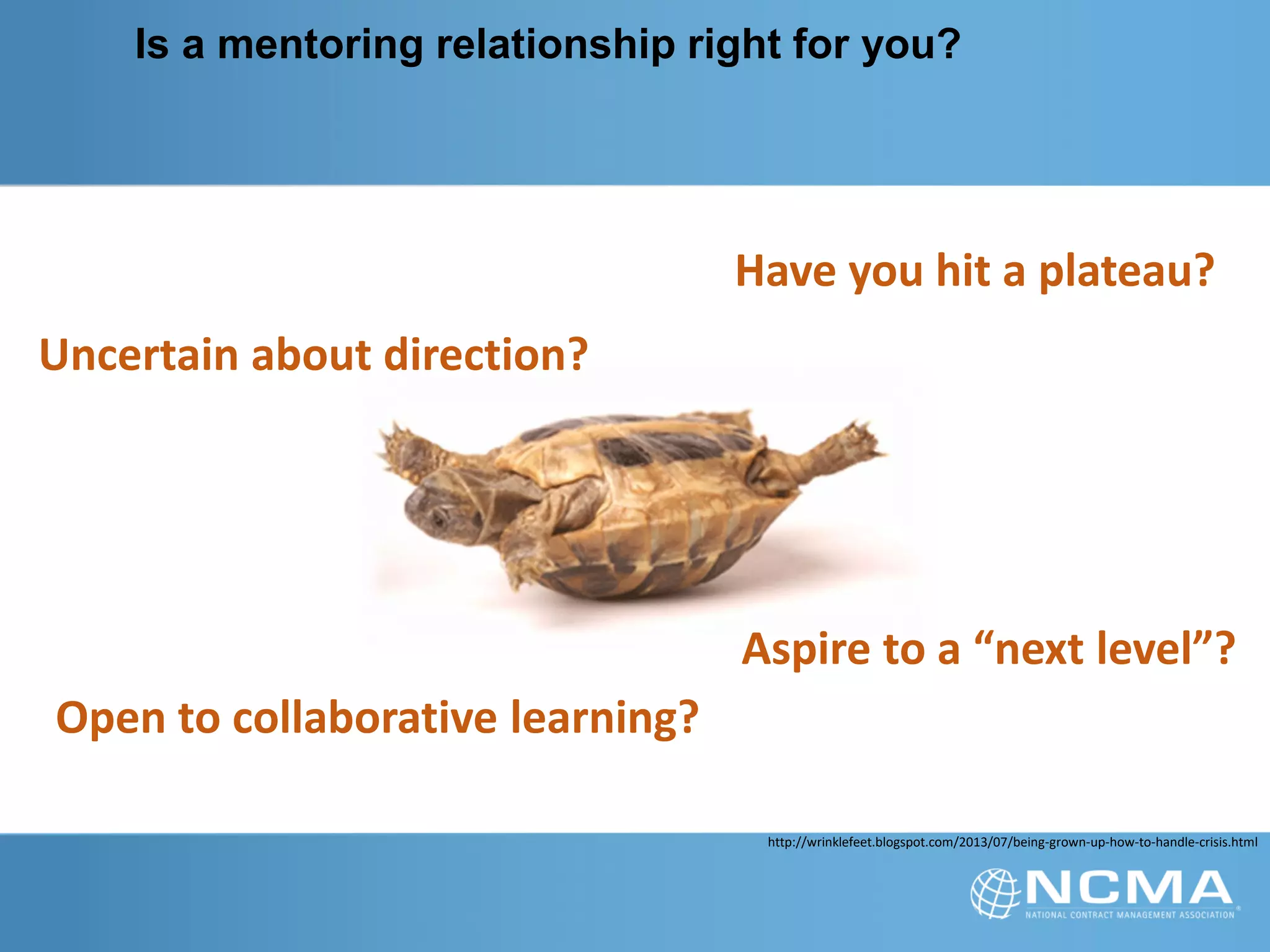 Is a mentoring relationship right for you?

Have you hit a plateau?

Uncertain about direction?

Aspire to a “next level”?

Open to collaborative learning?

http://wrinklefeet.blogspot.com/2013/07/being-grown-up-how-to-handle-crisis.html

NCMA
NATIONAL CONTRACT MANAGEMENT ASSOCIATION